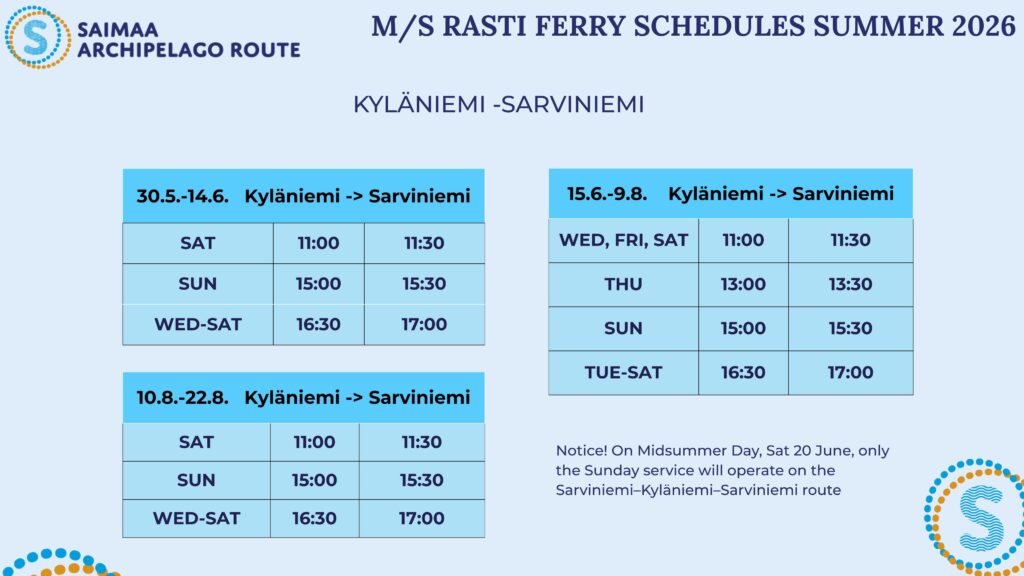 SAIMAA ARCHIPELAGO ROUTE

M/S RASTI FERRY SCHEDULES SUMMER 2026

KYLÄNIEMI -SARVINIEMI

| 30.5.-14.6. Kyläniemi -> Sarviniemi | | |
|---|---|---|
| SAT | 11:00 | 11:30 |
| SUN | 15:00 | 15:30 |
| WED-SAT | 16:30 | 17:00 |

| 10.8.-22.8. Kyläniemi -> Sarviniemi | | |
|---|---|---|
| SAT | 11:00 | 11:30 |
| SUN | 15:00 | 15:30 |
| WED-SAT | 16:30 | 17:00 |

| 15.6.-9.8. Kyläniemi -> Sarviniemi | | |
|---|---|---|
| WED, FRI, SAT | 11:00 | 11:30 |
| THU | 13:00 | 13:30 |
| SUN | 15:00 | 15:30 |
| TUE-SAT | 16:30 | 17:00 |

Notice! On Midsummer Day, Sat 20 June, only the Sunday service will operate on the Sarviniemi–Kyläniemi–Sarviniemi route